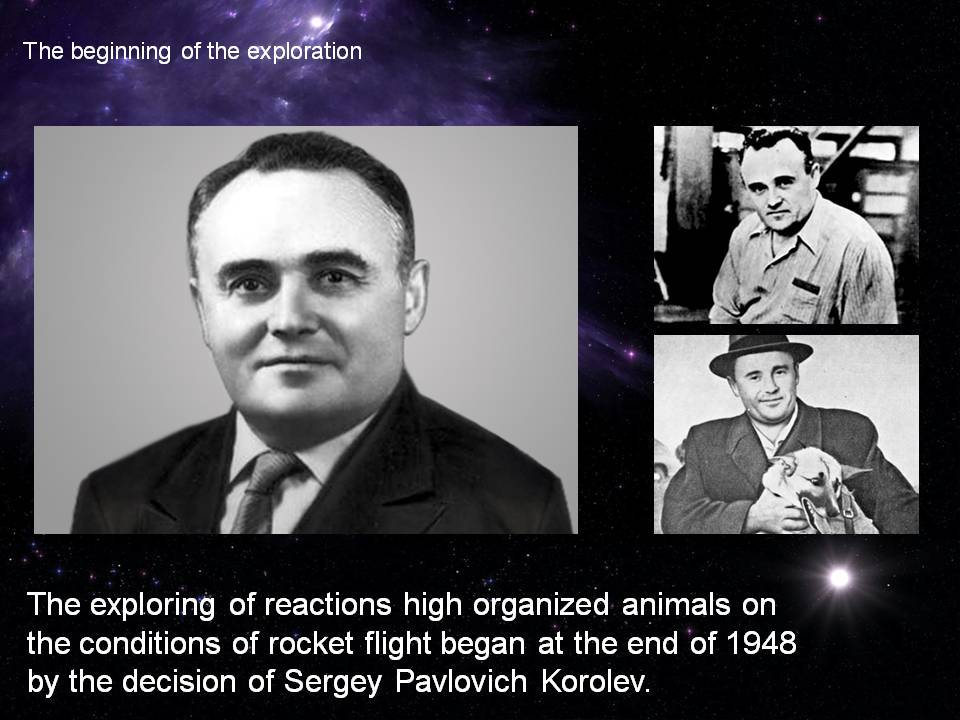 The beginning of the exploration

The exploring of reactions high organized animals on the conditions of rocket flight began at the end of 1948 by the decision of Sergey Pavlovich Korolev.